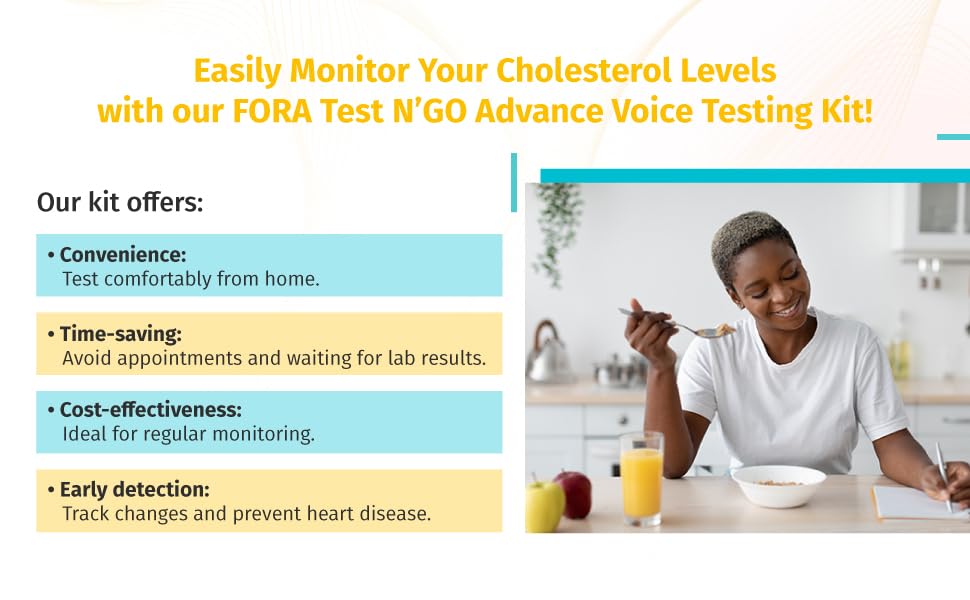 Easily Monitor Your Cholesterol Levels with our FORA Test N'GO Advance Voice Testing Kit!

Our kit offers:

• Convenience:
Test comfortably from home.

• Time-saving:
Avoid appointments and waiting for lab results.

• Cost-effectiveness:
Ideal for regular monitoring.

• Early detection:
Track changes and prevent heart disease.